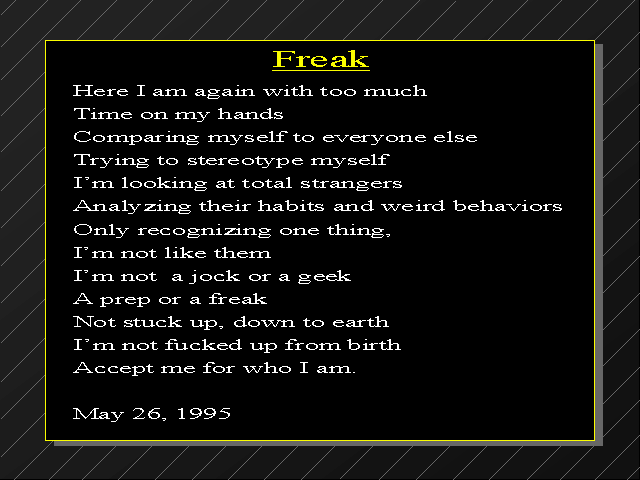 Freak

Here I am again with too much
Time on my hands
Comparing myself to everyone else
Trying to stereotype myself
I'm looking at total strangers
Analyzing their habits and weird behaviors
Only recognizing one thing,
I'm not like them
I'm not a jock or a geek
A prep or a freak
Not stuck up, down to earth
I'm not fucked up from birth
Accept me for who I am.

May 26, 1995